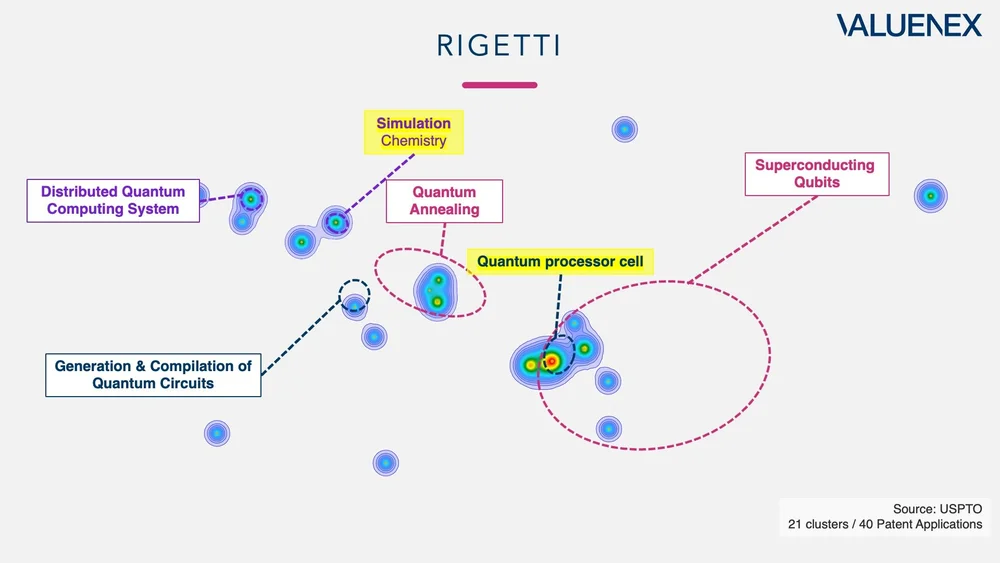 VALUENEX

RIGETTI

Simulation
Chemistry

Distributed Quantum Computing System

Quantum Annealing

Superconducting Qubits

Quantum processor cell

Generation & Compilation of Quantum Circuits

Source: USPTO
21 clusters / 40 Patent Applications